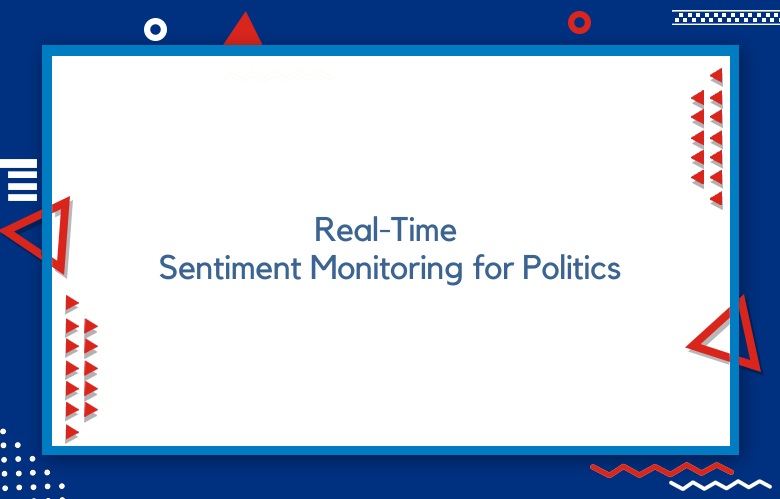 Real-Time
Sentiment Monitoring for Politics